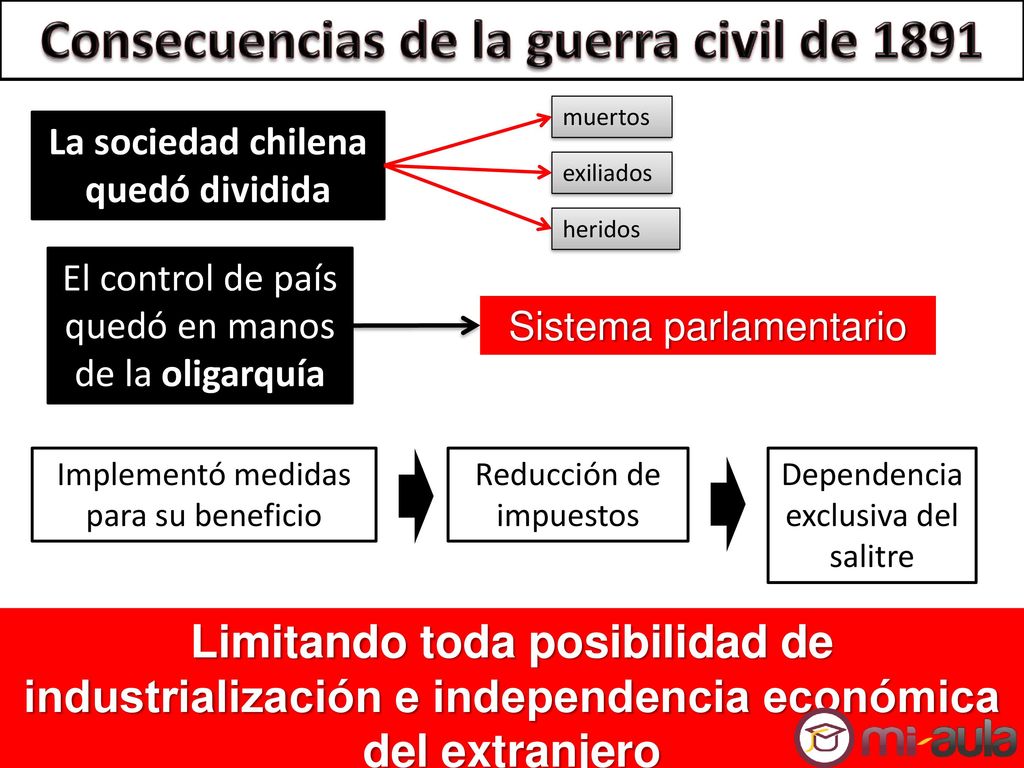 Consecuencias de la guerra civil de 1891

La sociedad chilena quedó dividida

muertos

exiliados

heridos

El control de país quedó en manos de la oligarquía

Sistema parlamentario

Implementó medidas para su beneficio

Reducción de impuestos

Dependencia exclusiva del salitre

Limitando toda posibilidad de industrialización e independencia económica del extranjero

mi-aula